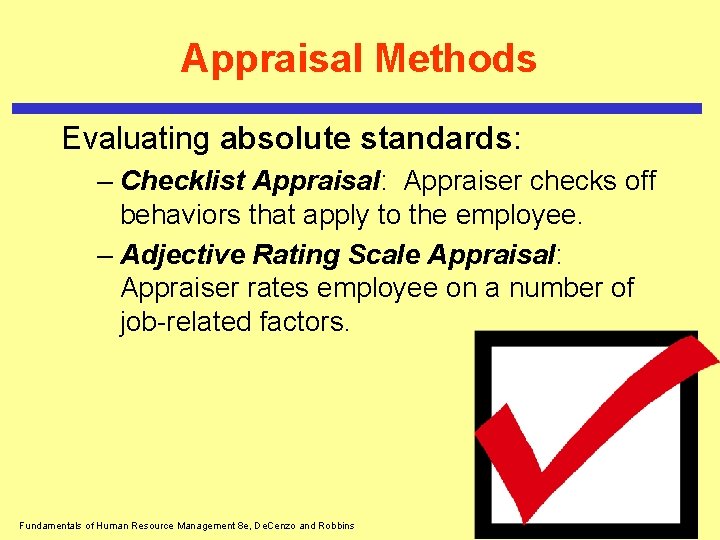 Appraisal Methods

Evaluating absolute standards:

– Checklist Appraisal: Appraiser checks off behaviors that apply to the employee.

– Adjective Rating Scale Appraisal: Appraiser rates employee on a number of job-related factors.

Fundamentals of Human Resource Management 8e, DeCenzo and Robbins